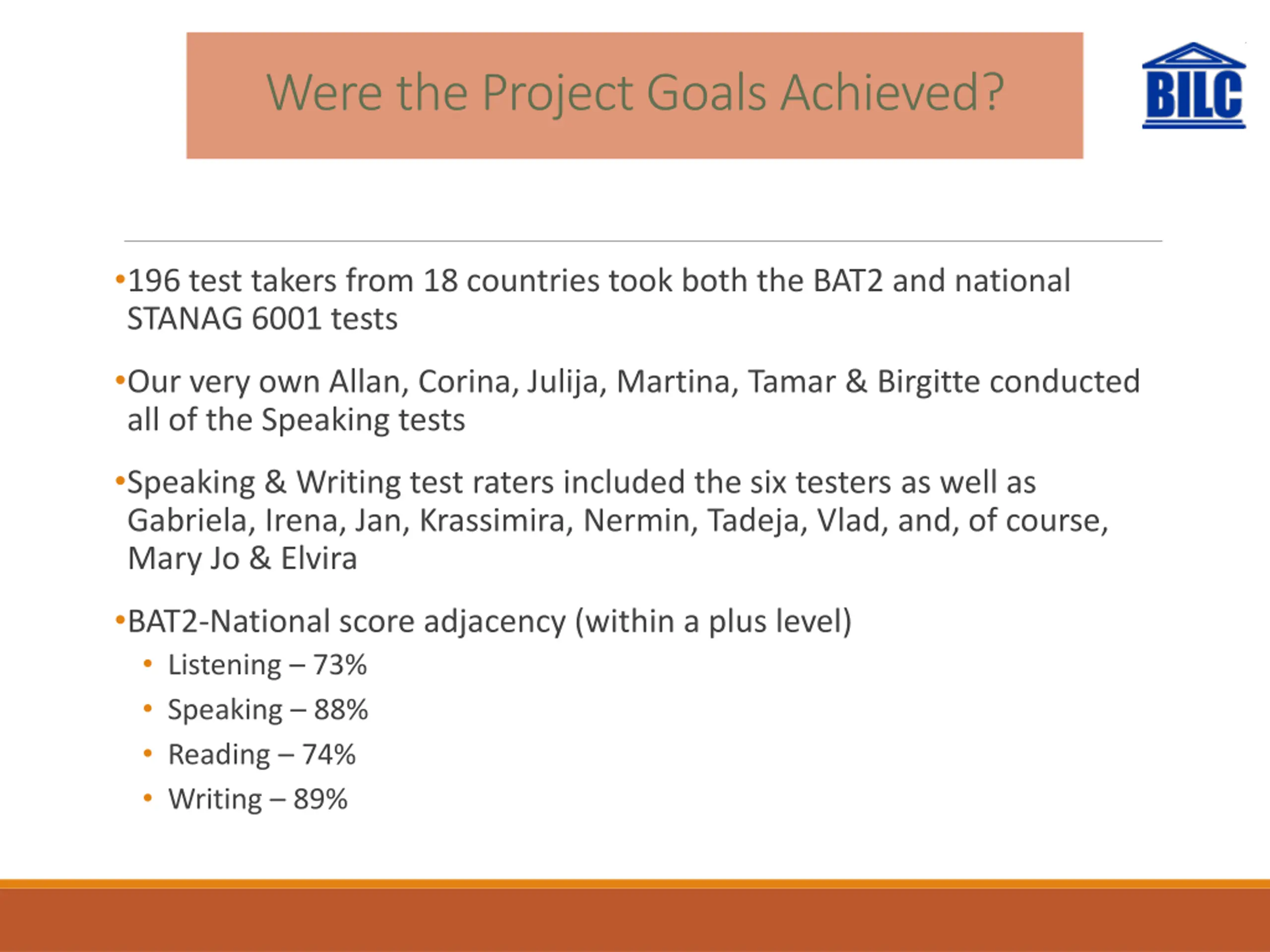 Were the Project Goals Achieved?

BILC

•196 test takers from 18 countries took both the BAT2 and national STANAG 6001 tests

•Our very own Allan, Corina, Julija, Martina, Tamar & Birgitte conducted all of the Speaking tests

•Speaking & Writing test raters included the six testers as well as Gabriela, Irena, Jan, Krassimira, Nermin, Tadeja, Vlad, and, of course, Mary Jo & Elvira

•BAT2-National score adjacency (within a plus level)
• Listening – 73%
• Speaking – 88%
• Reading – 74%
• Writing – 89%